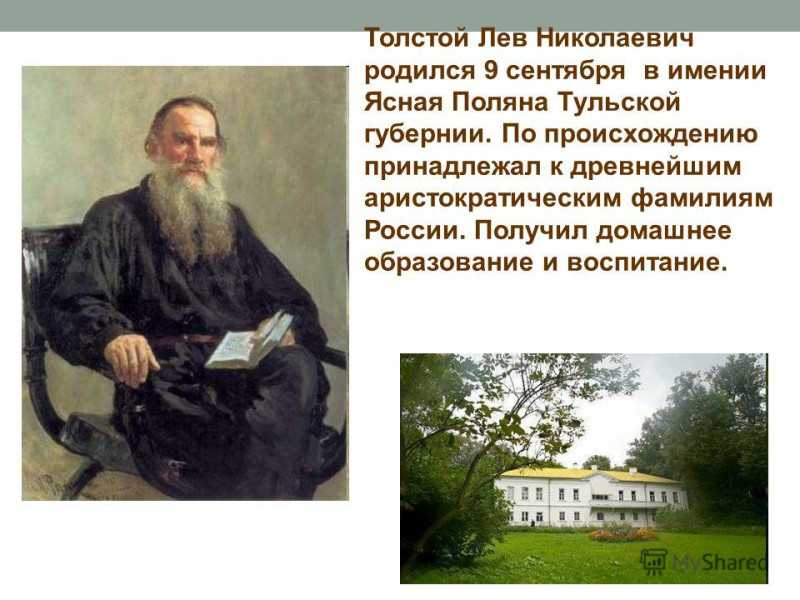 Толстой Лев Николаевич родился 9 сентября в имении Ясная Поляна Тульской губернии. По происхождению принадлежал к древнейшим аристократическим фамилиям России. Получил домашнее образование и воспитание.

MyShared